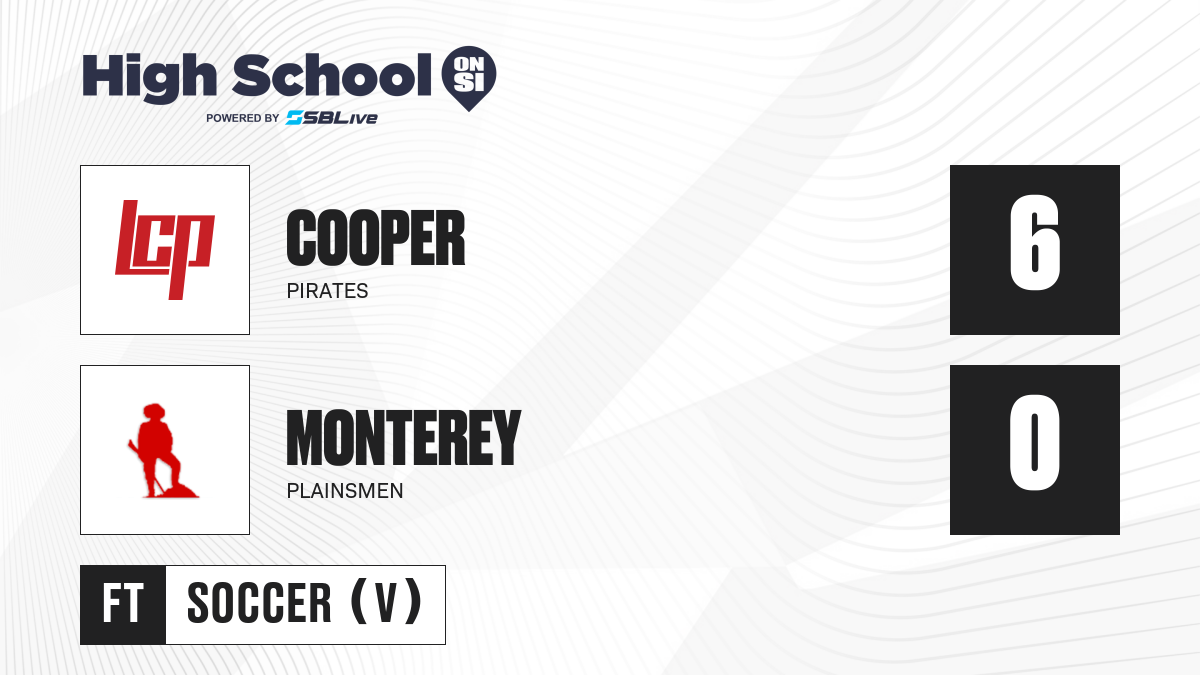 High School ON SI
POWERED BY SBLive

LCP

COOPER
PIRATES

6

MONTEREY
PLAINSMEN

0

FT SOCCER (V)